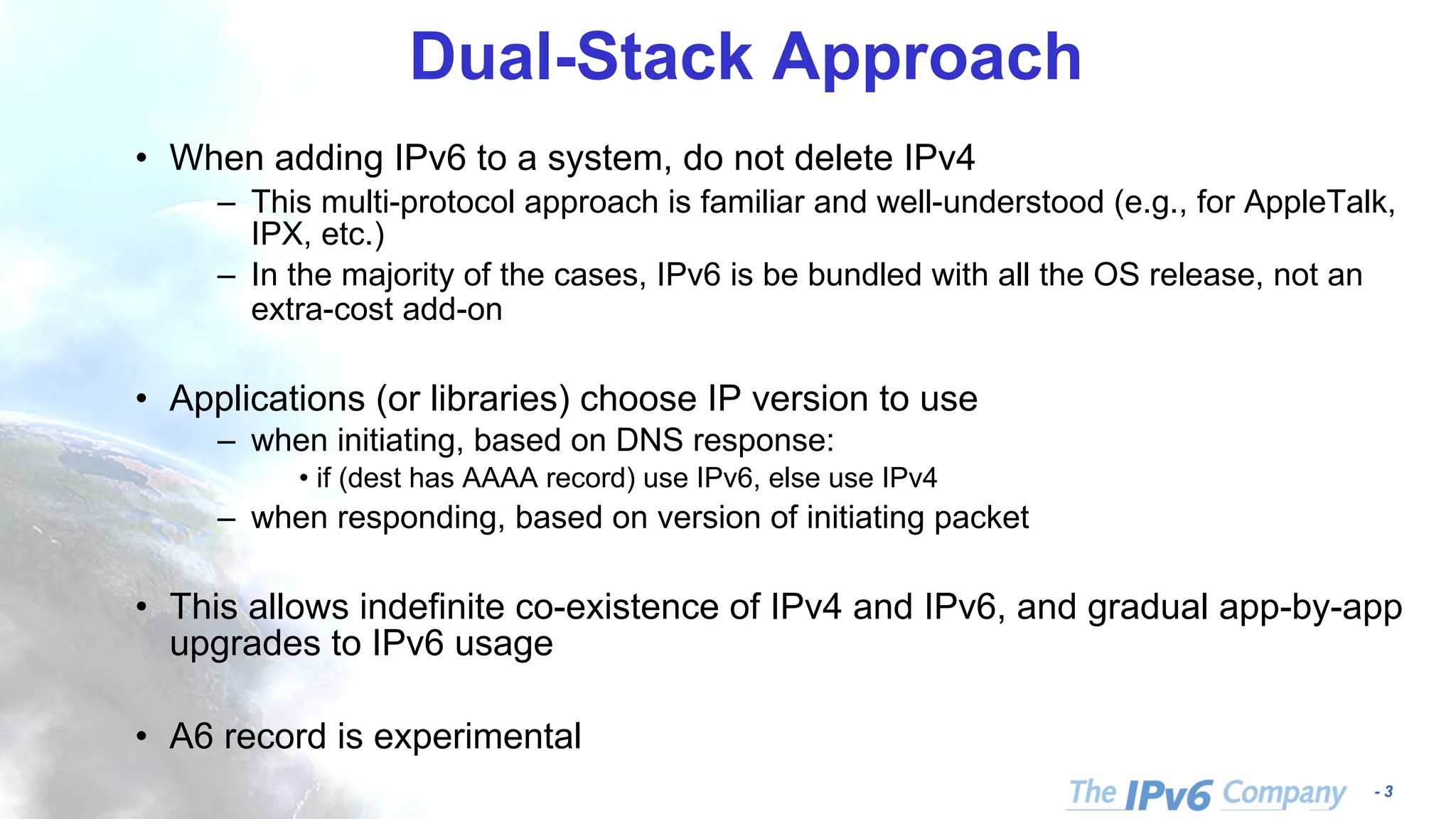 Dual-Stack Approach

• When adding IPv6 to a system, do not delete IPv4
– This multi-protocol approach is familiar and well-understood (e.g., for AppleTalk, IPX, etc.)
– In the majority of the cases, IPv6 is be bundled with all the OS release, not an extra-cost add-on

• Applications (or libraries) choose IP version to use
– when initiating, based on DNS response:
• if (dest has AAAA record) use IPv6, else use IPv4
– when responding, based on version of initiating packet

• This allows indefinite co-existence of IPv4 and IPv6, and gradual app-by-app upgrades to IPv6 usage

• A6 record is experimental

The IPv6 Company

- 3